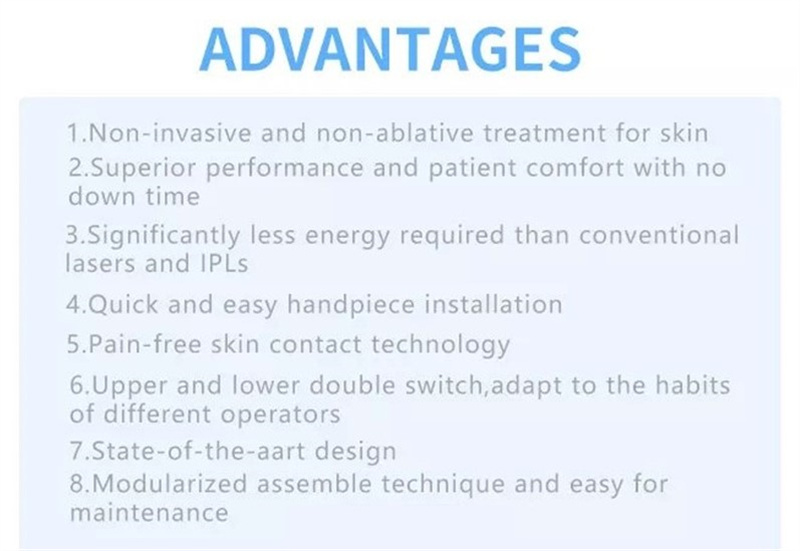 ADVANTAGES

1.Non-invasive and non-ablative treatment for skin
2.Superior performance and patient comfort with no down time
3.Significantly less energy required than conventional lasers and IPLs
4.Quick and easy handpiece installation
5.Pain-free skin contact technology
6.Upper and lower double switch,adapt to the habits of different operators
7.State-of-the-aart design
8.Modularized assemble technique and easy for maintenance